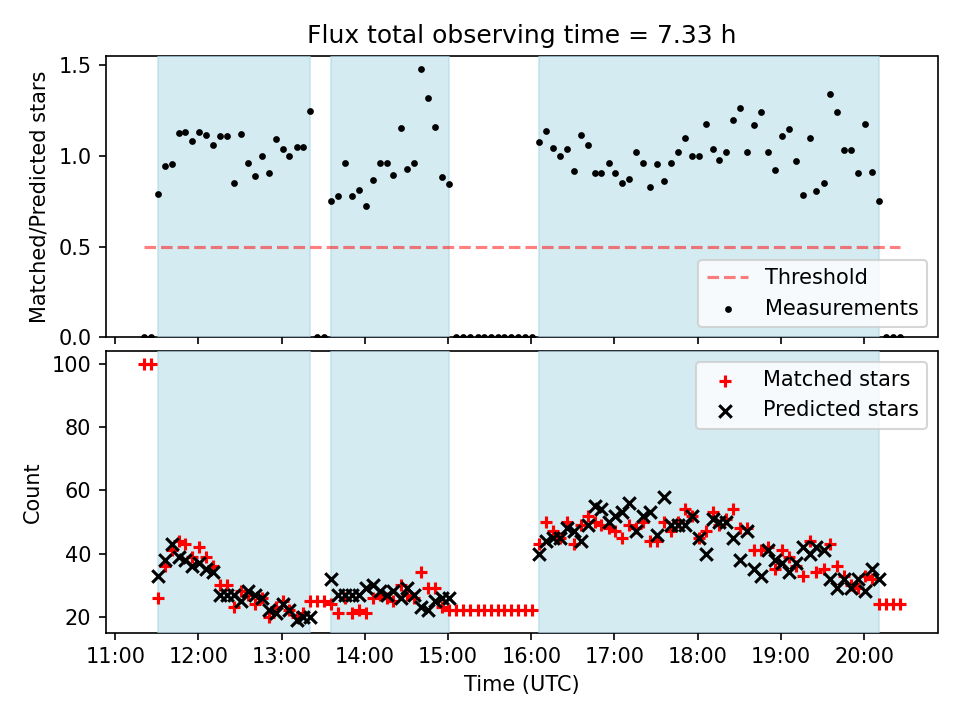 Flux total observing time = 7.33 h

Matched/Predicted stars

1.5
1.0
0.5
0.0

Threshold
Measurements

Count

100
80
60
40
20

Matched stars
Predicted stars

11:00 12:00 13:00 14:00 15:00 16:00 17:00 18:00 19:00 20:00

Time (UTC)